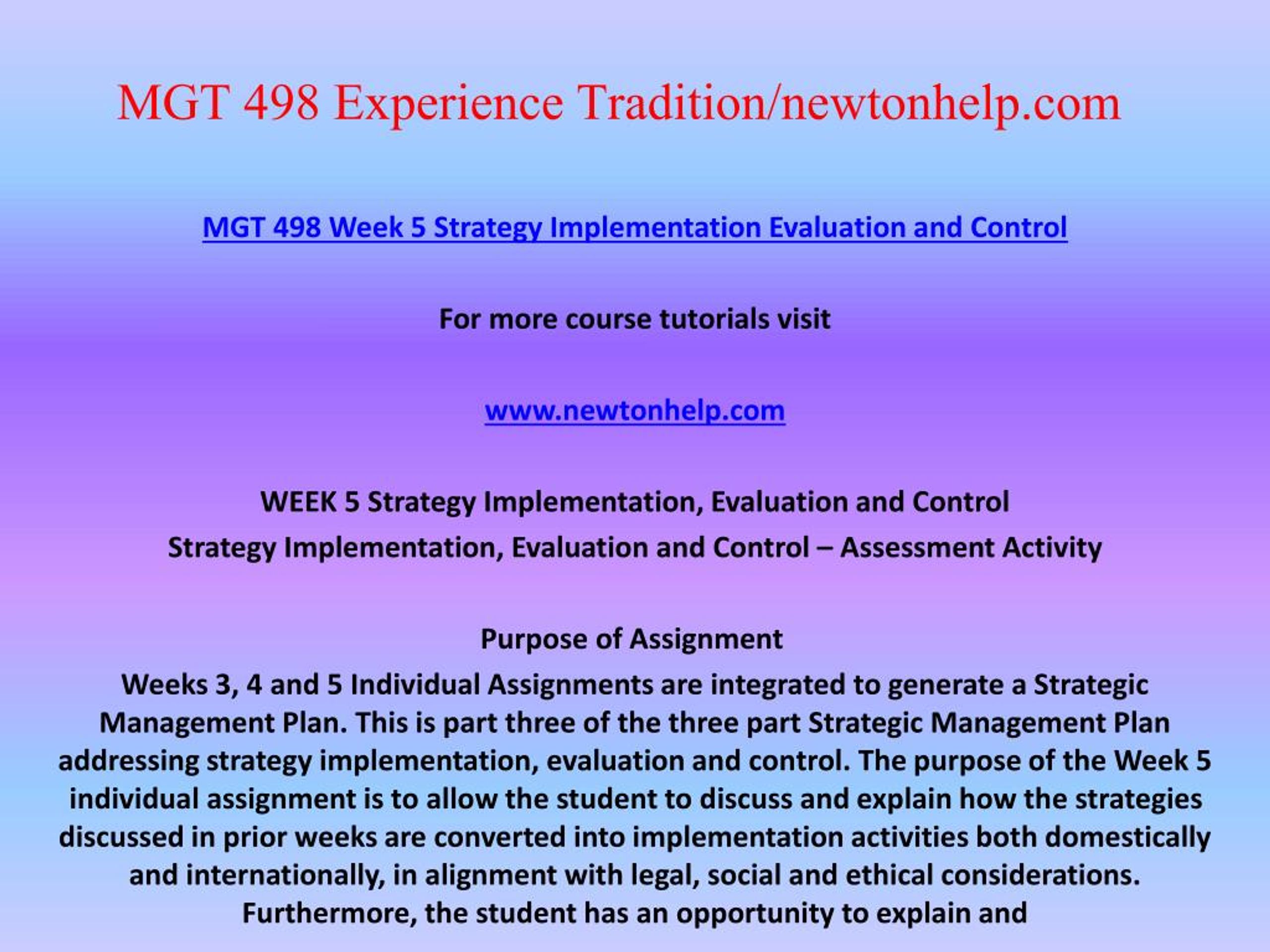 MGT 498 Experience Tradition/newtonhelp.com

MGT 498 Week 5 Strategy Implementation Evaluation and Control

For more course tutorials visit

www.newtonhelp.com

WEEK 5 Strategy Implementation, Evaluation and Control
Strategy Implementation, Evaluation and Control – Assessment Activity

Purpose of Assignment
Weeks 3, 4 and 5 Individual Assignments are integrated to generate a Strategic Management Plan. This is part three of the three part Strategic Management Plan addressing strategy implementation, evaluation and control. The purpose of the Week 5 individual assignment is to allow the student to discuss and explain how the strategies discussed in prior weeks are converted into implementation activities both domestically and internationally, in alignment with legal, social and ethical considerations. Furthermore, the student has an opportunity to explain and